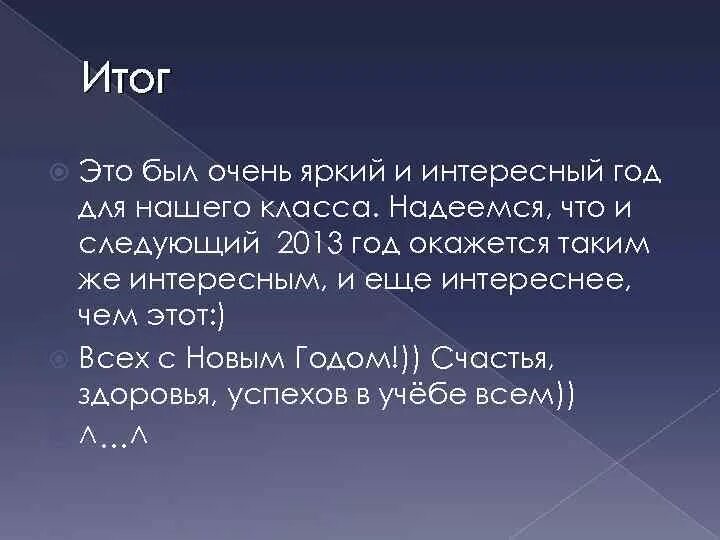 Итог

Это был очень яркий и интересный год для нашего класса. Надеемся, что и следующий 2013 год окажется таким же интересным, и еще интереснее, чем этот:)

Всех с Новым Годом!)) Счастья, здоровья, успехов в учёбе всем))

^...^